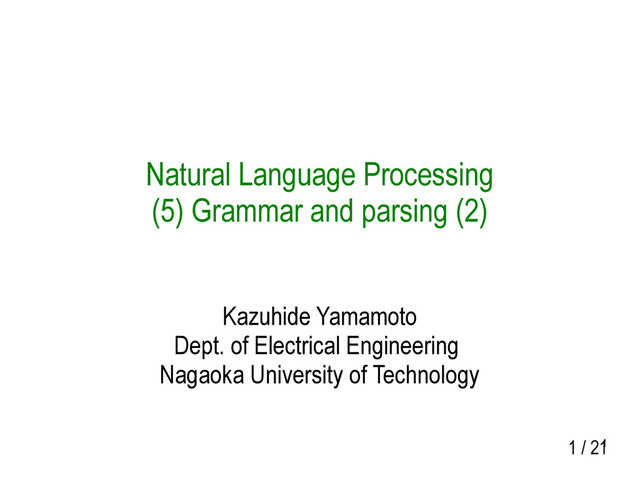 Natural Language Processing
(5) Grammar and parsing (2)

Kazuhide Yamamoto
Dept. of Electrical Engineering
Nagaoka University of Technology

1 / 21